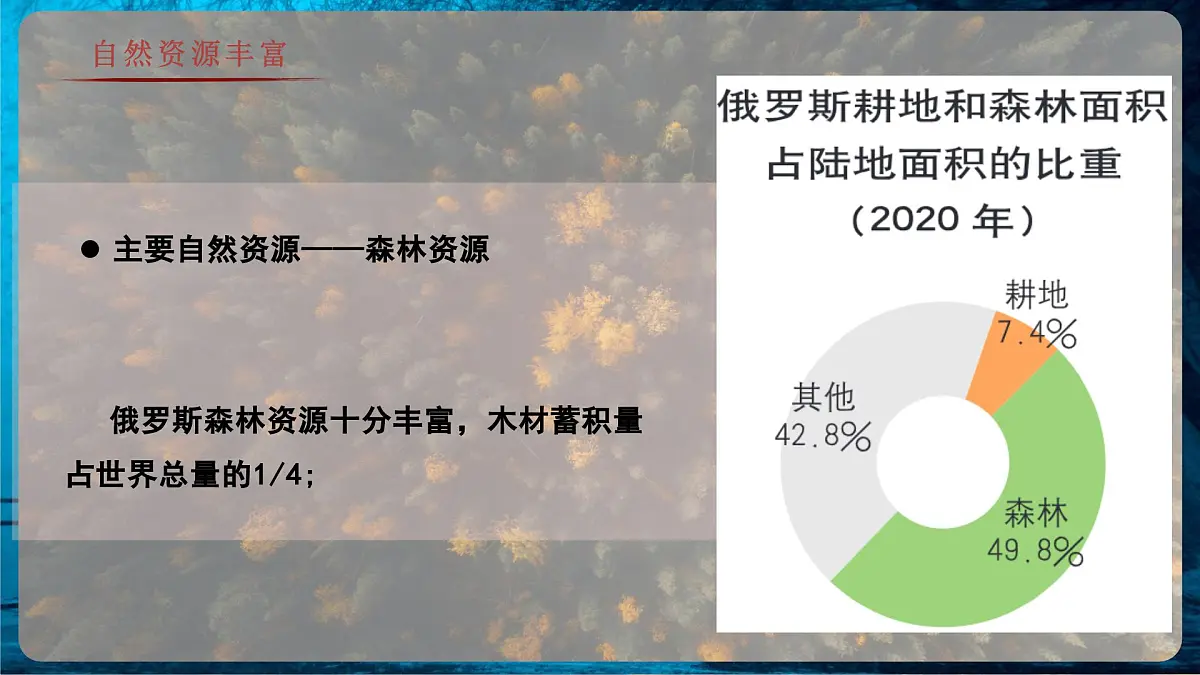 自然资源丰富

● 主要自然资源——森林资源

俄罗斯森林资源十分丰富，木材蓄积量占世界总量的1/4;

俄罗斯耕地和森林面积占陆地面积的比重（2020 年）

耕地 7.4%

其他 42.8%

森林 49.8%